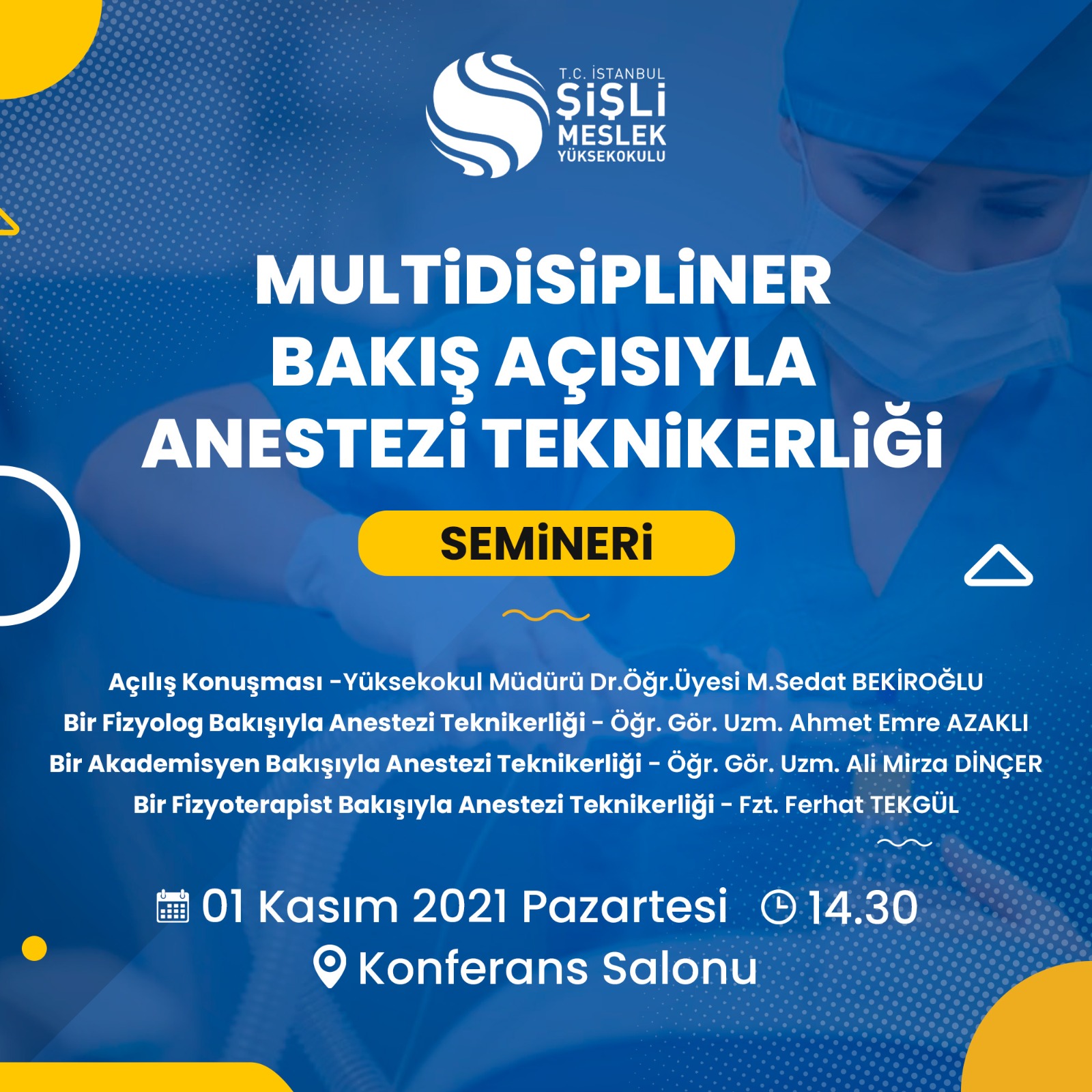 T.C. İSTANBUL
ŞİŞLİ
MESLEK
YÜKSEKOKULU

MULTİDİSİPLİNER BAKIŞ AÇISIYLA ANESTEZİ TEKNİKERLİĞİ

SEMİNERİ

Açılış Konuşması -Yüksekokul Müdürü Dr.Öğr.Üyesi M.Sedat BEKİROĞLU
Bir Fizyolog Bakışıyla Anestezi Teknikerliği - Öğr. Gör. Uzm. Ahmet Emre AZAKLI
Bir Akademisyen Bakışıyla Anestezi Teknikerliği - Öğr. Gör. Uzm. Ali Mirza DİNÇER
Bir Fizyoterapist Bakışıyla Anestezi Teknikerliği - Fzt. Ferhat TEKGÜL

01 Kasım 2021 Pazartesi 14.30
Konferans Salonu